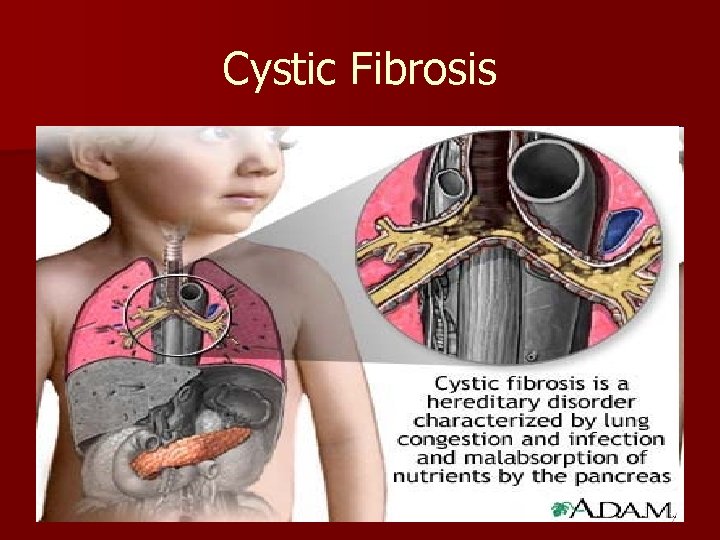 Cystic Fibrosis

Cystic fibrosis is a hereditary disorder characterized by lung congestion and infection and malabsorption of nutrients by the pancreas

A.D.A.M.